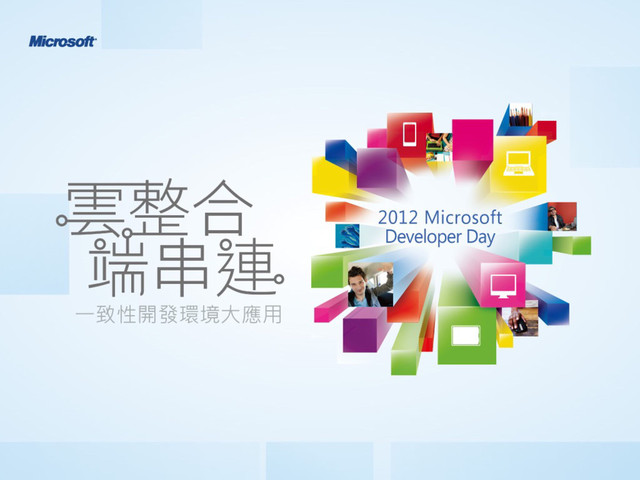 Microsoft

雲整合
端串連

一致性開發環境大應用

2012 Microsoft
Developer Day